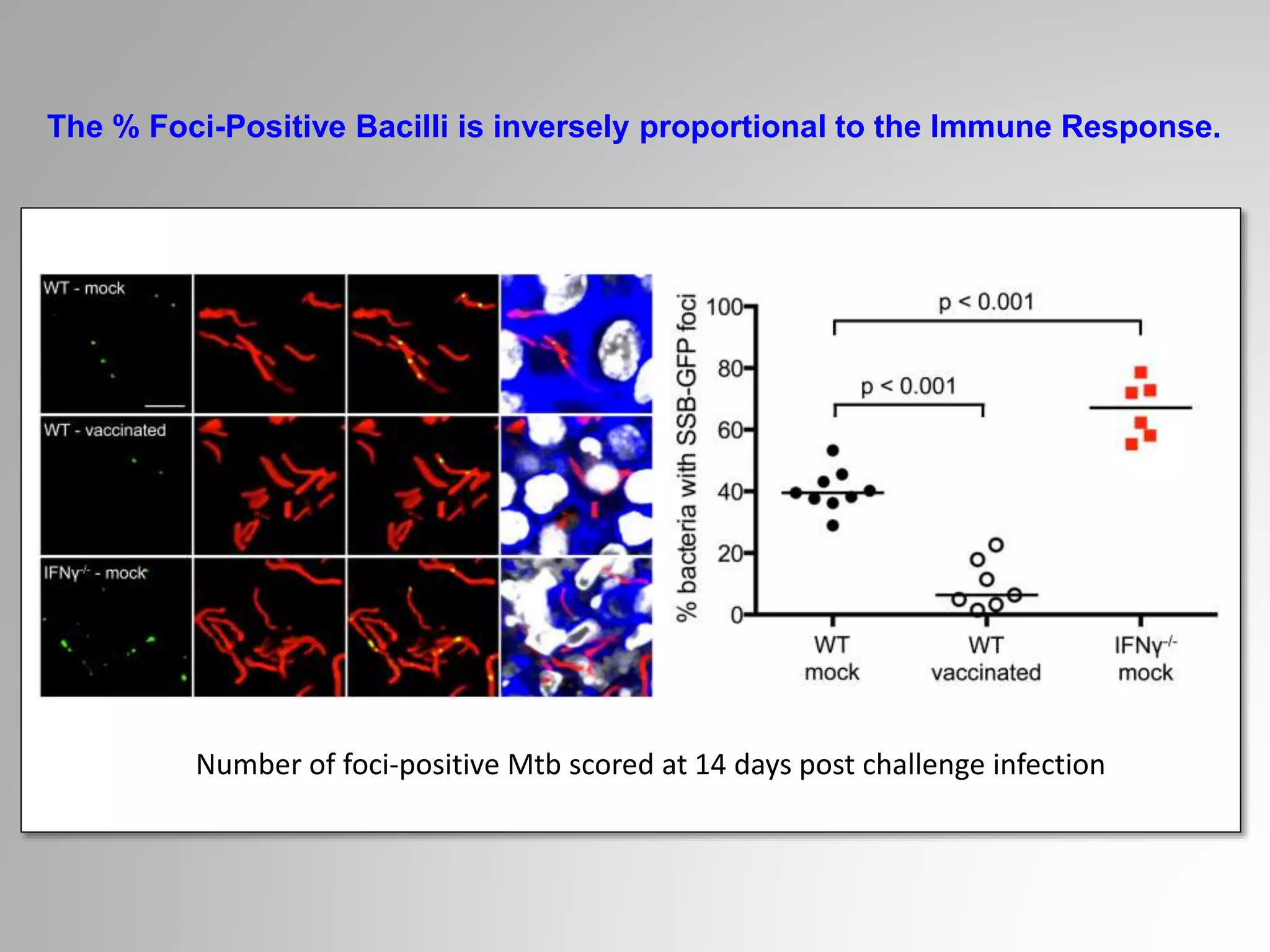 The % Foci-Positive Bacilli is inversely proportional to the Immune Response.

WT - mock

WT - vaccinated

IFNγ$^{-/-}$ - mock

% bacteria with SSB-GFP foci

100
80
60
40
20
0

p < 0.001

p < 0.001

WT mock

WT vaccinated

IFNγ$^{-/-}$ mock

Number of foci-positive Mtb scored at 14 days post challenge infection